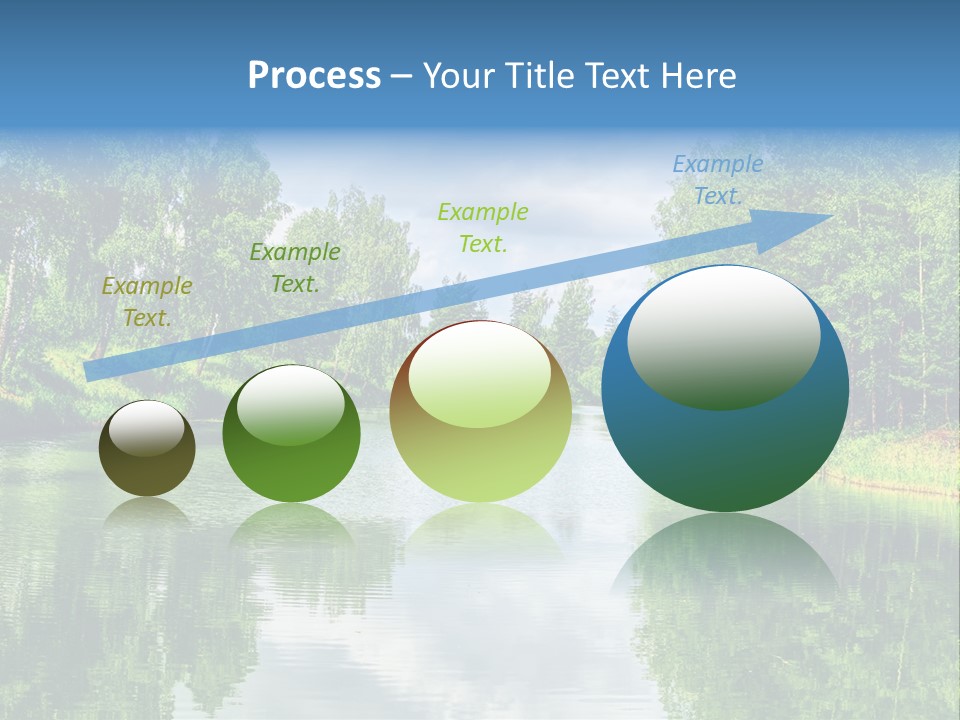 Process – Your Title Text Here

Example Text.

Example Text.

Example Text.

Example Text.